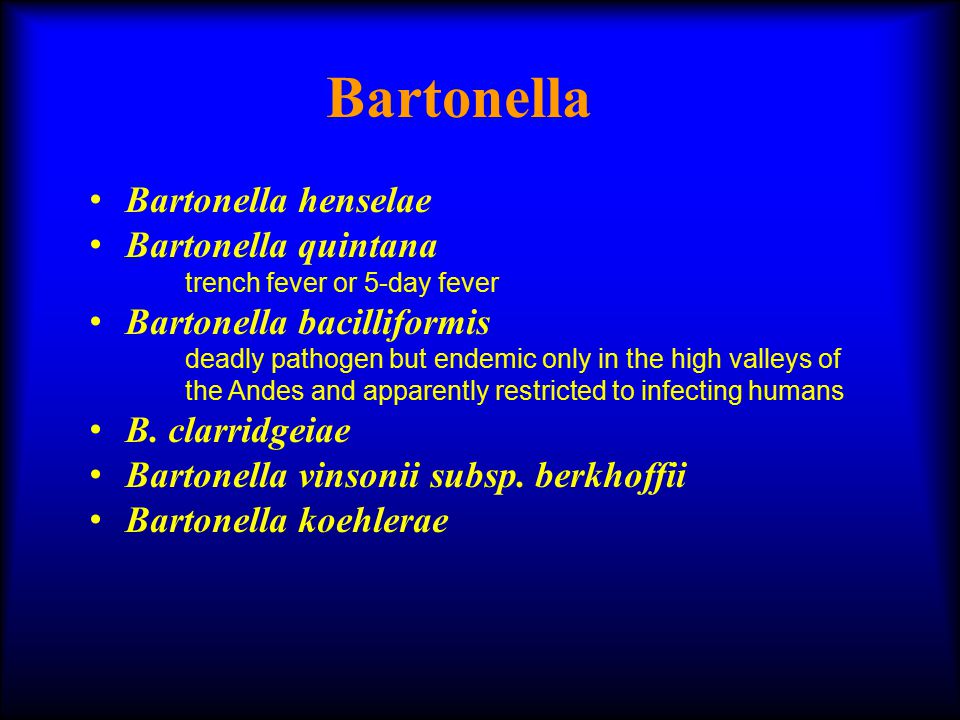 Bartonella

• Bartonella henselae
• Bartonella quintana
trench fever or 5-day fever
• Bartonella bacilliformis
deadly pathogen but endemic only in the high valleys of the Andes and apparently restricted to infecting humans
• B. clarridgeiae
• Bartonella vinsonii subsp. berkhoffii
• Bartonella koehlerae